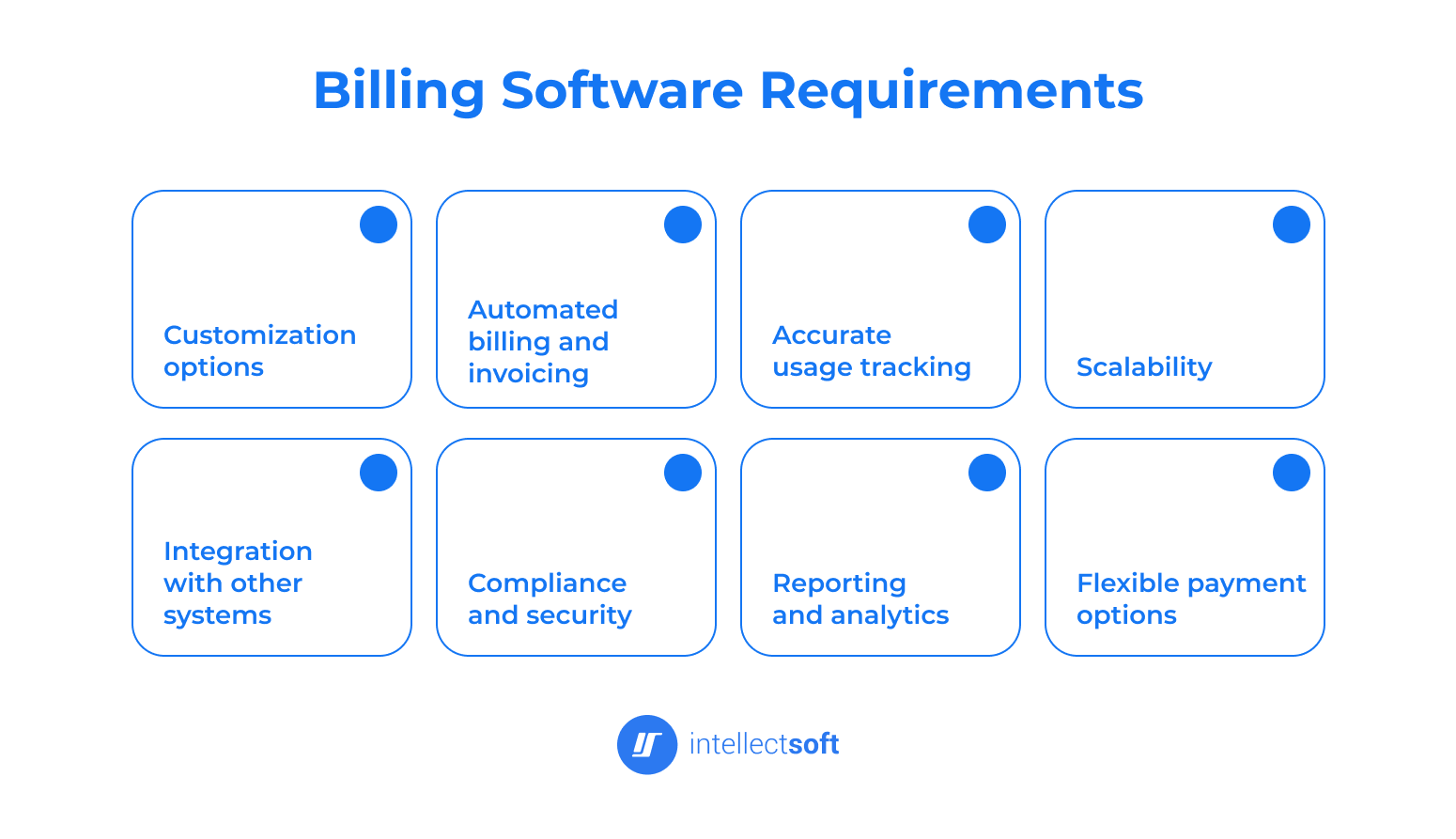 Billing Software Requirements

Customization options

Automated billing and invoicing

Accurate usage tracking

Scalability

Integration with other systems

Compliance and security

Reporting and analytics

Flexible payment options

intellectsoft